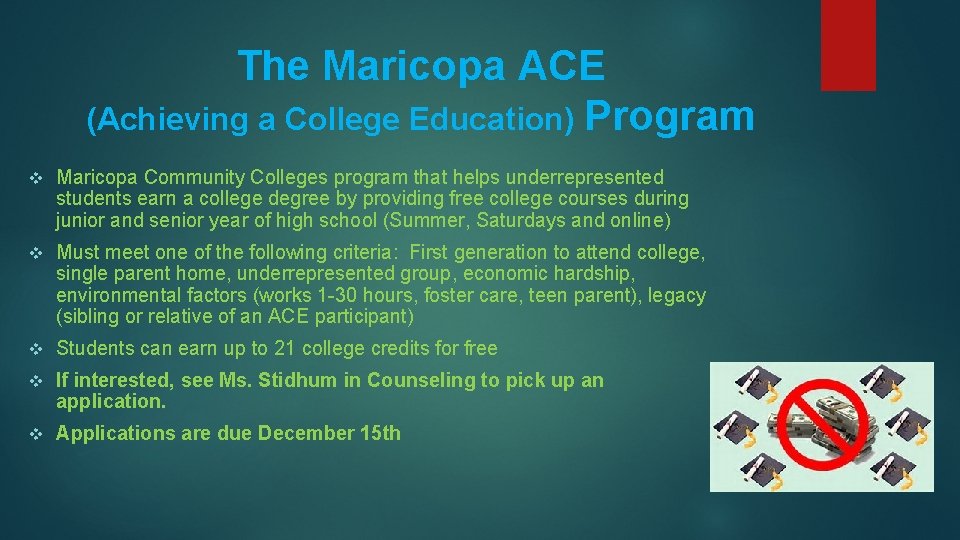 The Maricopa ACE
(Achieving a College Education) Program

❖ Maricopa Community Colleges program that helps underrepresented students earn a college degree by providing free college courses during junior and senior year of high school (Summer, Saturdays and online)

❖ Must meet one of the following criteria: First generation to attend college, single parent home, underrepresented group, economic hardship, environmental factors (works 1-30 hours, foster care, teen parent), legacy (sibling or relative of an ACE participant)

❖ Students can earn up to 21 college credits for free

❖ If interested, see Ms. Stidhum in Counseling to pick up an application.

❖ Applications are due December 15th